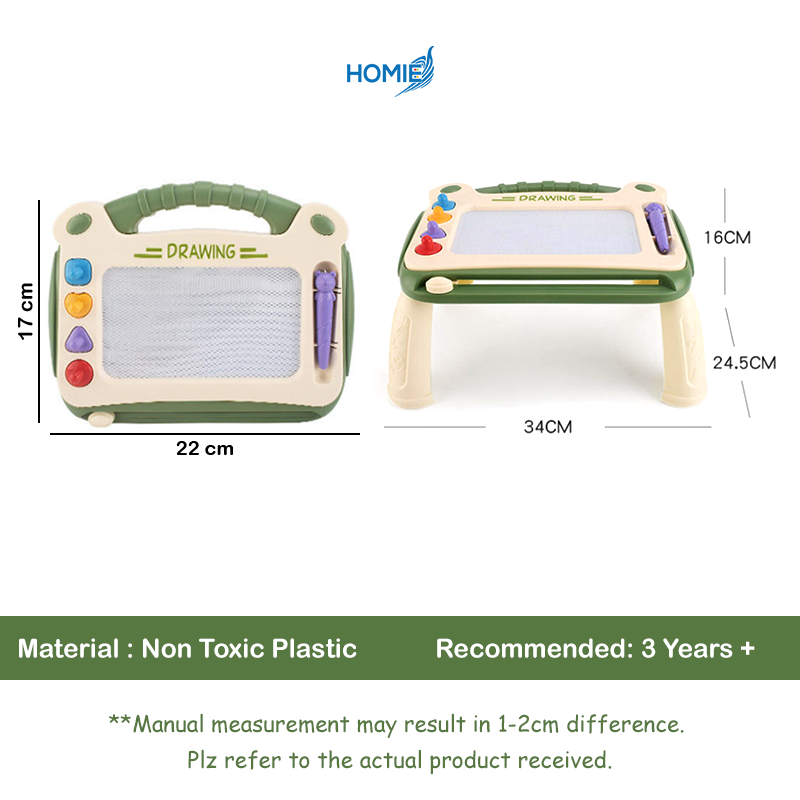 HOMIE

17 cm

DRAWING

22 cm

DRAWING

16CM

24.5CM

34CM

Material : Non Toxic Plastic

Recommended: 3 Years +

**Manual measurement may result in 1-2cm difference.
Plz refer to the actual product received.